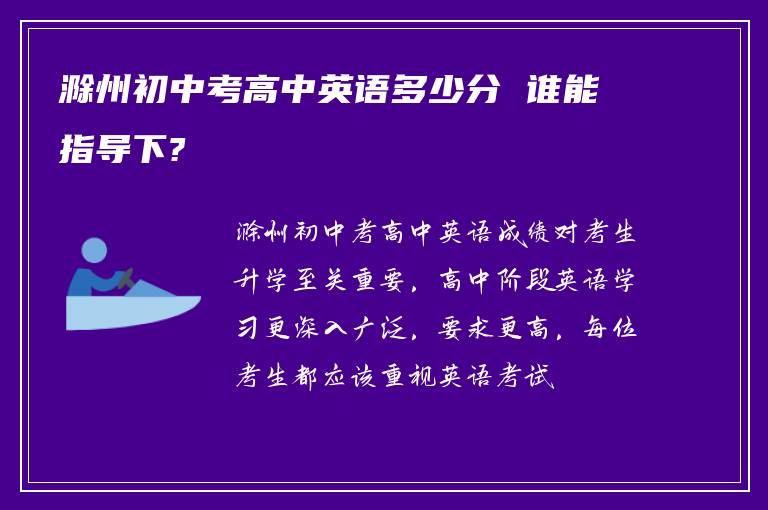 滁州初中考高中英语多少分 谁能指导下?

滁州初中考高中英语成绩对考生升学至关重要，高中阶段英语学习更深入广泛，要求更高，每位考生都应该重视英语考试